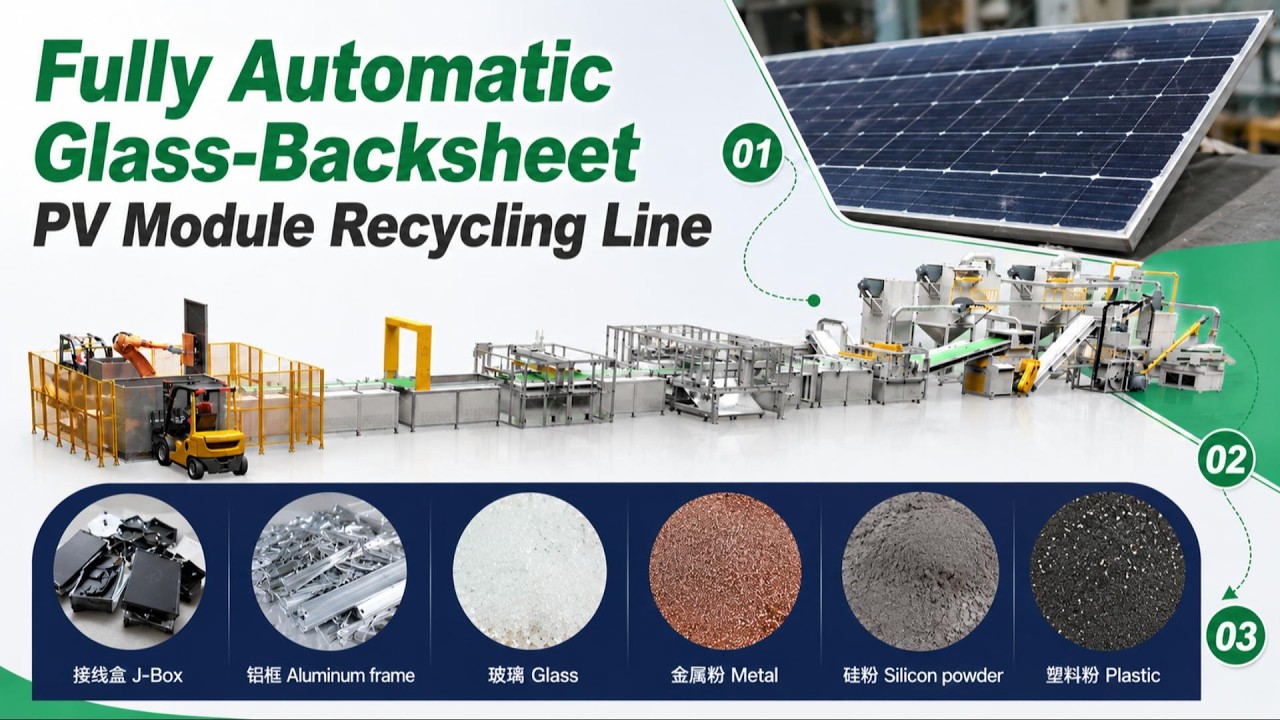 Fully Automatic Glass-Backsheet PV Module Recycling Line

01

02

03

接线盒 J-Box

铝框 Aluminum frame

玻璃 Glass

金属粉 Metal

硅粉 Silicon powder

塑料粉 Plastic